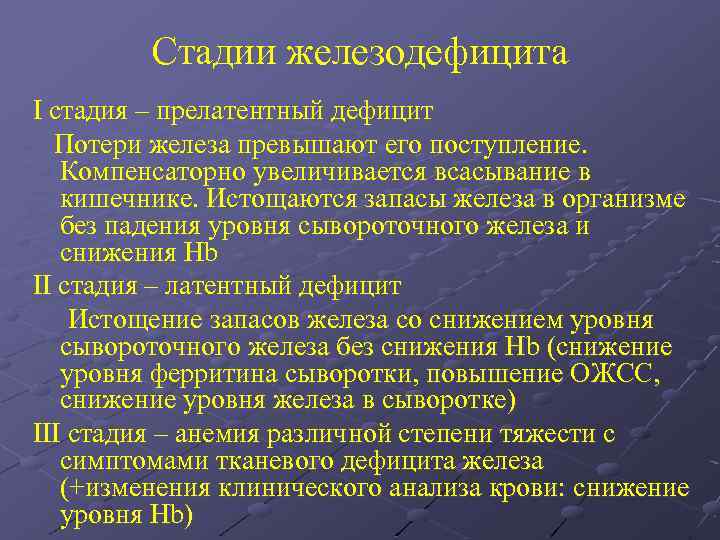 Стадии железодефицита

I стадия – прелатентный дефицит

Потери железа превышают его поступление. Компенсаторно увеличивается всасывание в кишечнике. Истощаются запасы железа в организме без падения уровня сывороточного железа и снижения Hb

II стадия – латентный дефицит

Истощение запасов железа со снижением уровня сывороточного железа без снижения Hb (снижение уровня ферритина сыворотки, повышение ОЖСС, снижение уровня железа в сыворотке)

III стадия – анемия различной степени тяжести с симптомами тканевого дефицита железа (+изменения клинического анализа крови: снижение уровня Hb)